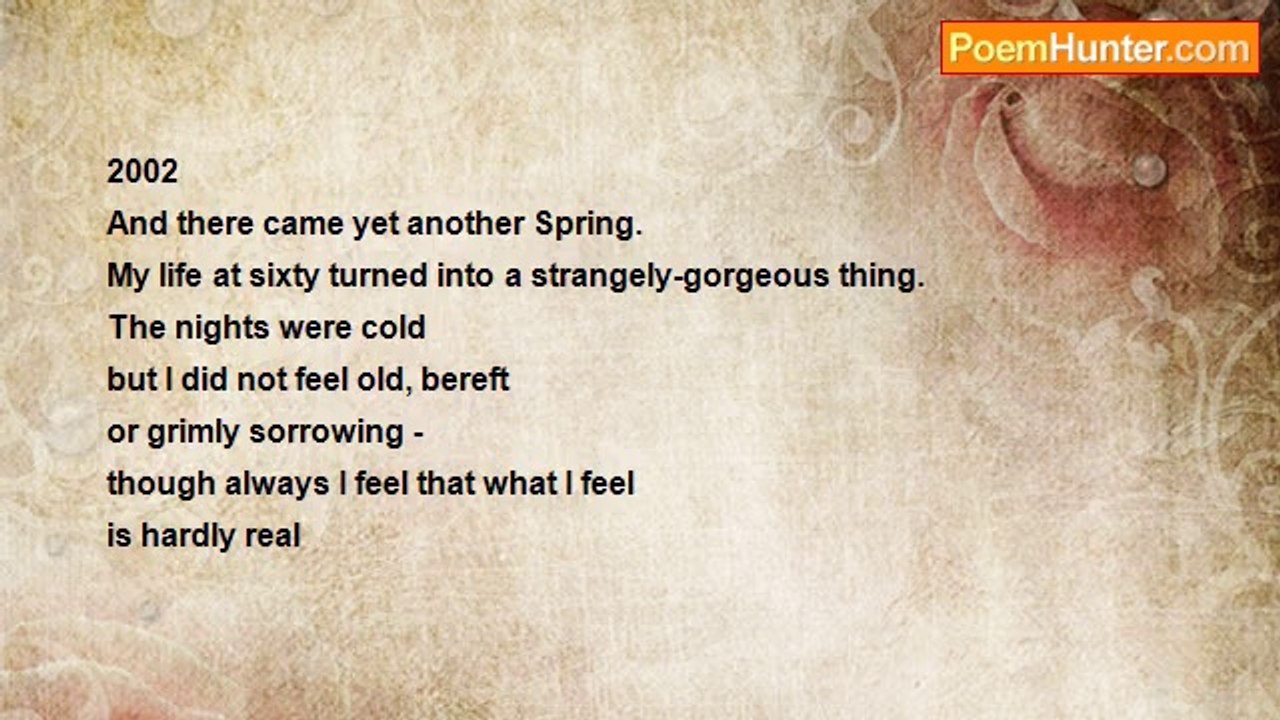 PoemHunter.com

2002
And there came yet another Spring.
My life at sixty turned into a strangely-gorgeous thing.
The nights were cold
but I did not feel old, bereft
or grimly sorrowing -
though always I feel that what I feel
is hardly real